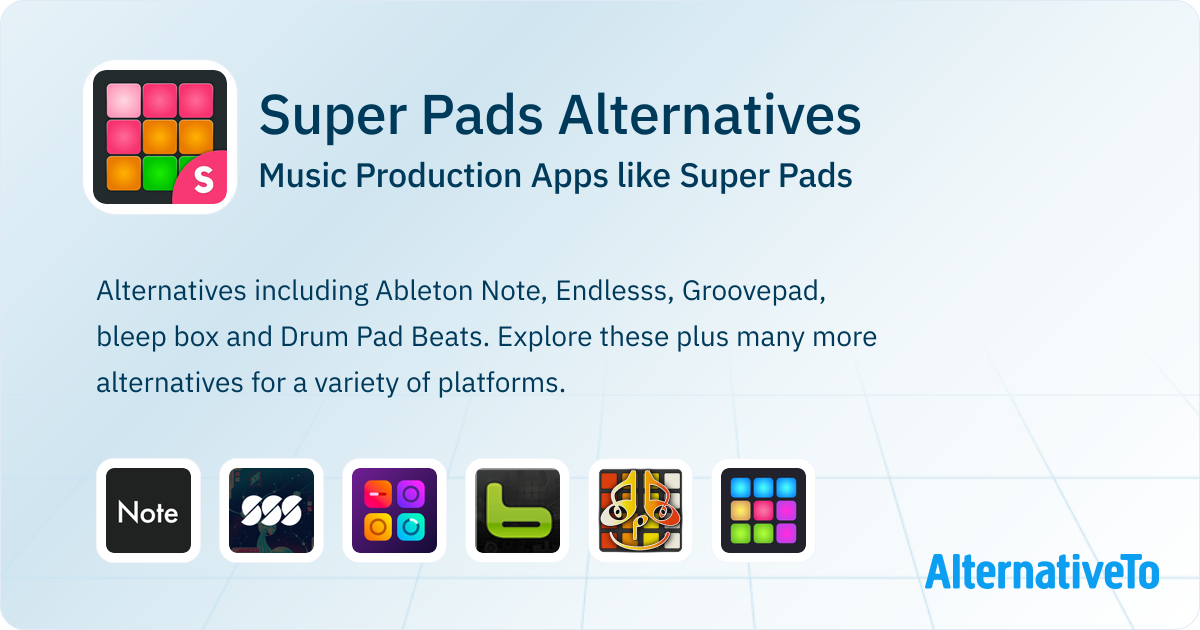 S

Super Pads Alternatives

Music Production Apps like Super Pads

Alternatives including Ableton Note, Endlesss, Groovepad, bleep box and Drum Pad Beats. Explore these plus many more alternatives for a variety of platforms.

Note

AlternativeTo